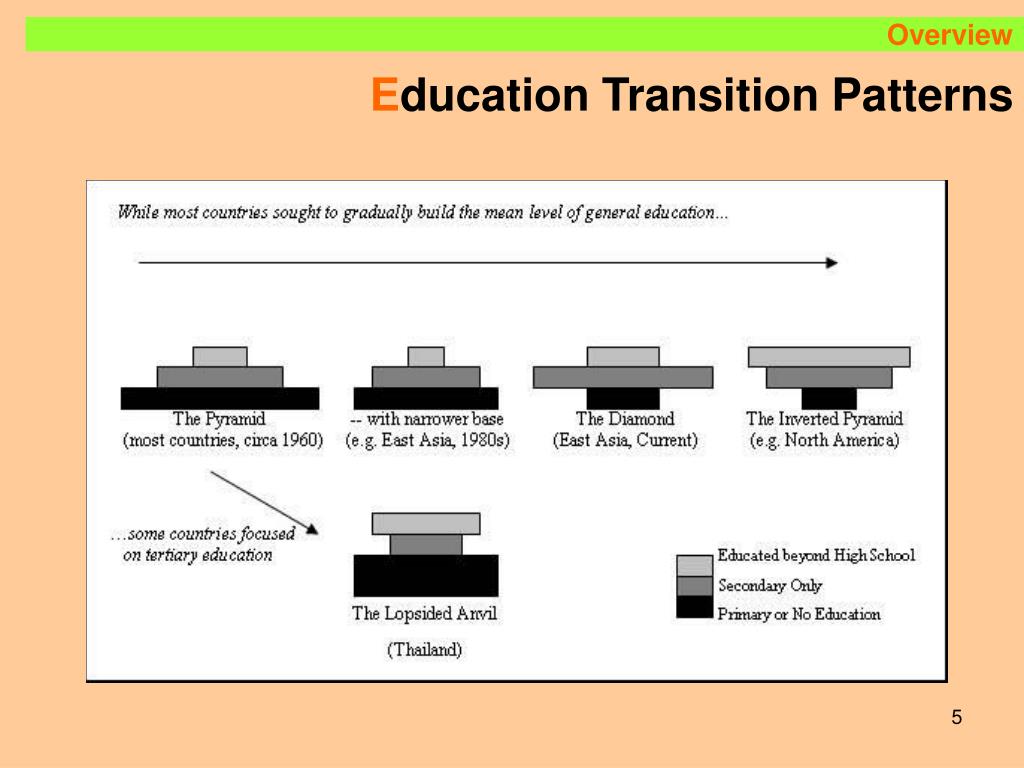 Overview

Education Transition Patterns

While most countries sought to gradually build the mean level of general education...

The Pyramid
(most countries, circa 1960)

-- with narrower base
(e.g. East Asia, 1980s)

The Diamond
(East Asia, Current)

The Inverted Pyramid
(e.g. North America)

...some countries focused on tertiary education

The Lopsided Anvil

(Thailand)

Educated beyond High School
Secondary Only
Primary or No Education

5